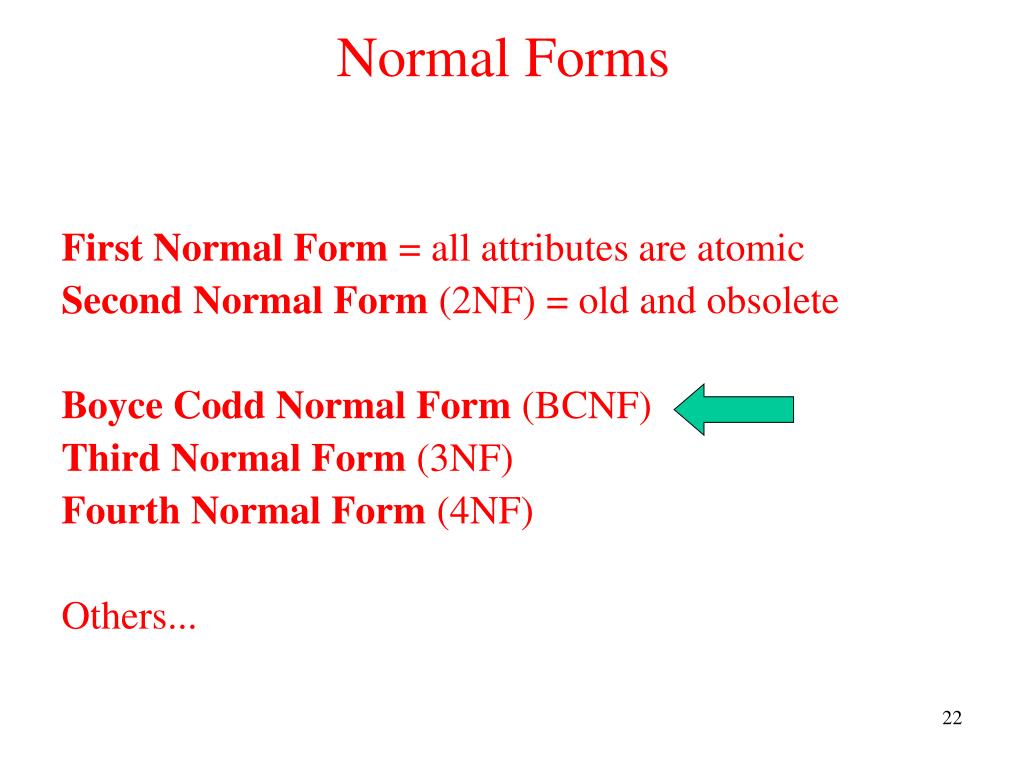 Normal Forms

First Normal Form = all attributes are atomic
Second Normal Form (2NF) = old and obsolete

Boyce Codd Normal Form (BCNF)
Third Normal Form (3NF)
Fourth Normal Form (4NF)

Others...

22